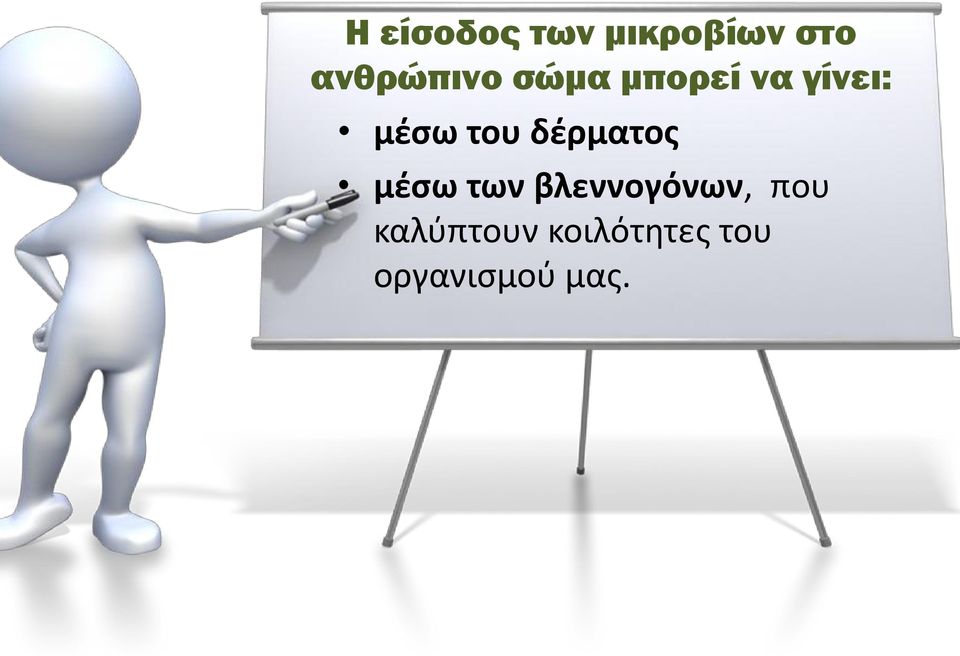 Η είσοδος των μικροβίων στο ανθρώπινο σώμα μπορεί να γίνει:

• μέσω του δέρματος
• μέσω των βλεννογόνων, που καλύπτουν κοιλότητες του οργανισμού μας.